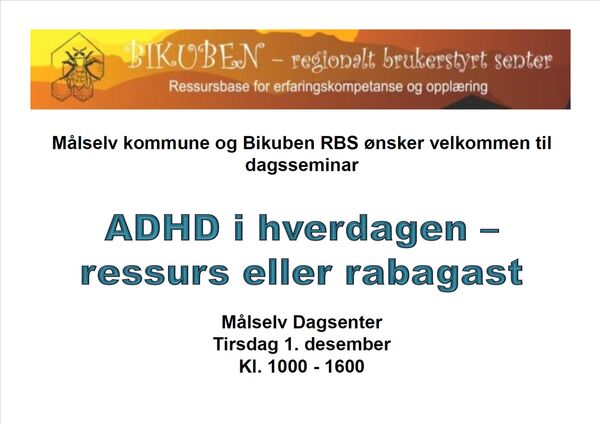 BIKUBEN – regionalt brukerstyrt senter
Ressursbase for erfaringskompetanse og opplæring

Målselv kommune og Bikuben RBS ønsker velkommen til dagsseminar

ADHD i hverdagen – ressurs eller rabagast

Målselv Dagsenter
Tirsdag 1. desember
Kl. 1000 - 1600